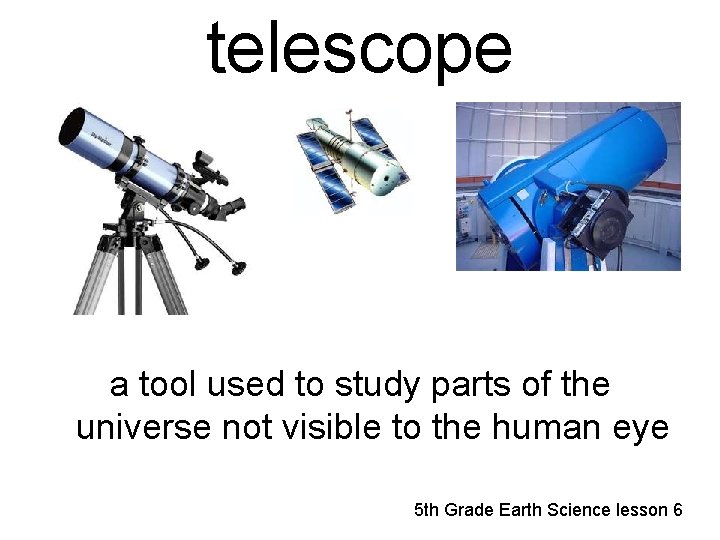 telescope

a tool used to study parts of the universe not visible to the human eye

5th Grade Earth Science lesson 6